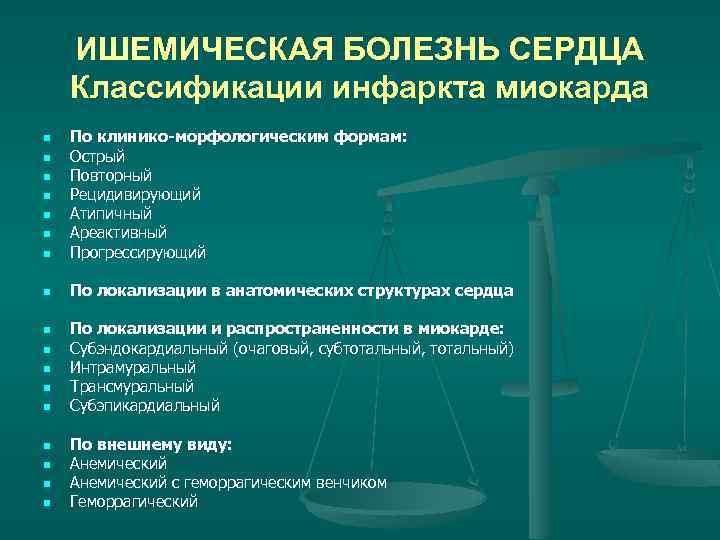 ИШЕМИЧЕСКАЯ БОЛЕЗНЬ СЕРДЦА
Классификации инфаркта миокарда

- По клинико-морфологическим формам:
- Острый
- Повторный
- Рецидивирующий
- Атипичный
- Ареактивный
- Прогрессирующий

- По локализации в анатомических структурах сердца

- По локализации и распространенности в миокарде:
- Субэндокардиальный (очаговый, субтотальный, тотальный)
- Интрамуральный
- Трансмуральный
- Субэпикардиальный

- По внешнему виду:
- Анемический
- Анемический с геморрагическим венчиком
- Геморрагический